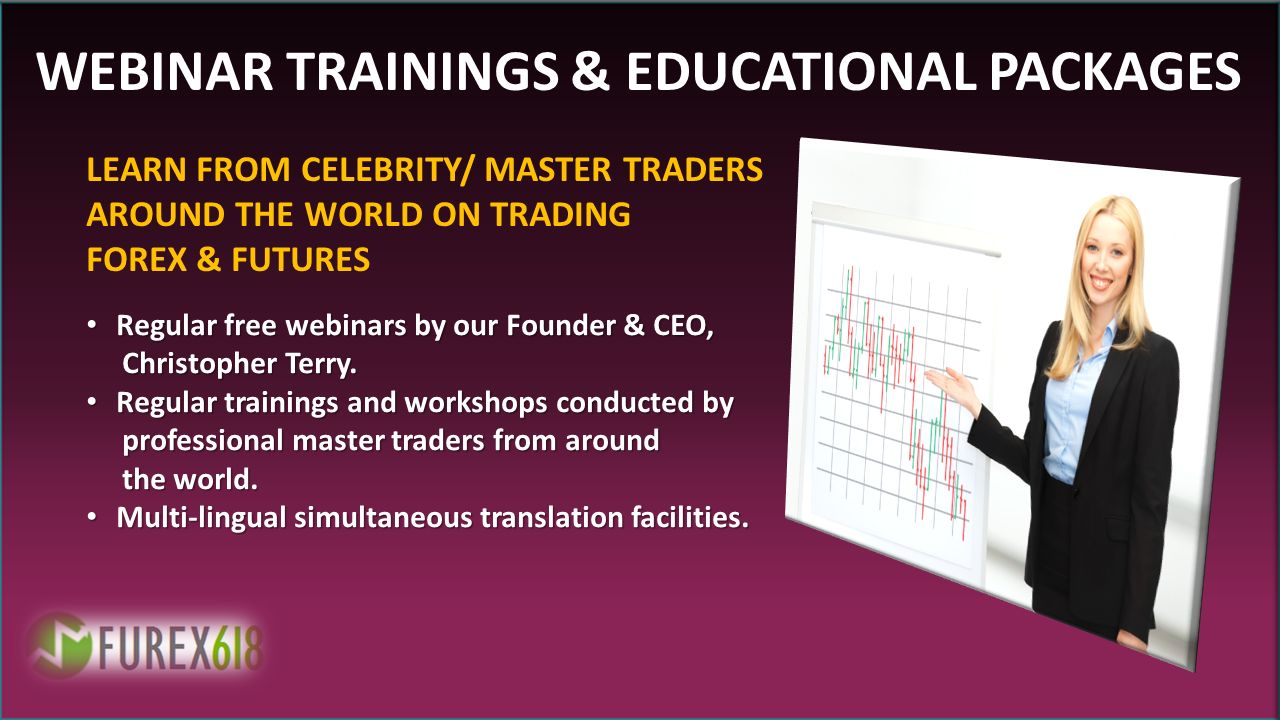 WEBINAR TRAININGS & EDUCATIONAL PACKAGES

LEARN FROM CELEBRITY/ MASTER TRADERS AROUND THE WORLD ON TRADING FOREX & FUTURES

• Regular free webinars by our Founder & CEO, Christopher Terry.
• Regular trainings and workshops conducted by professional master traders from around the world.
• Multi-lingual simultaneous translation facilities.

FUREX618